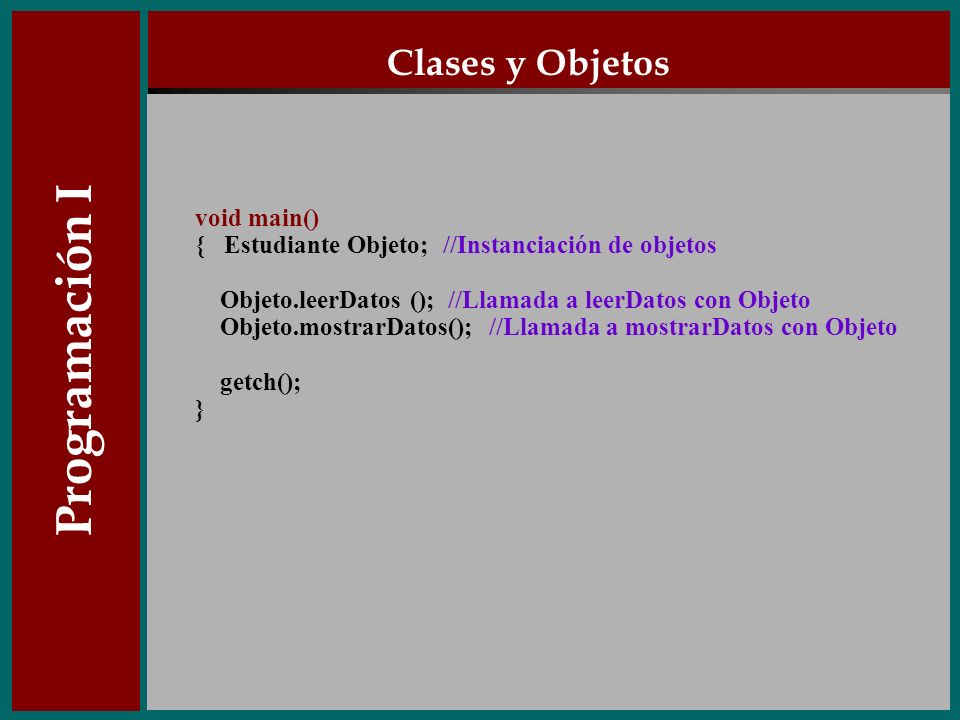 Programación I

Clases y Objetos

void main()
{ Estudiante Objeto; //Instanciación de objetos

Objeto.leerDatos (); //Llamada a leerDatos con Objeto
Objeto.mostrarDatos(); //Llamada a mostrarDatos con Objeto

getch();
}